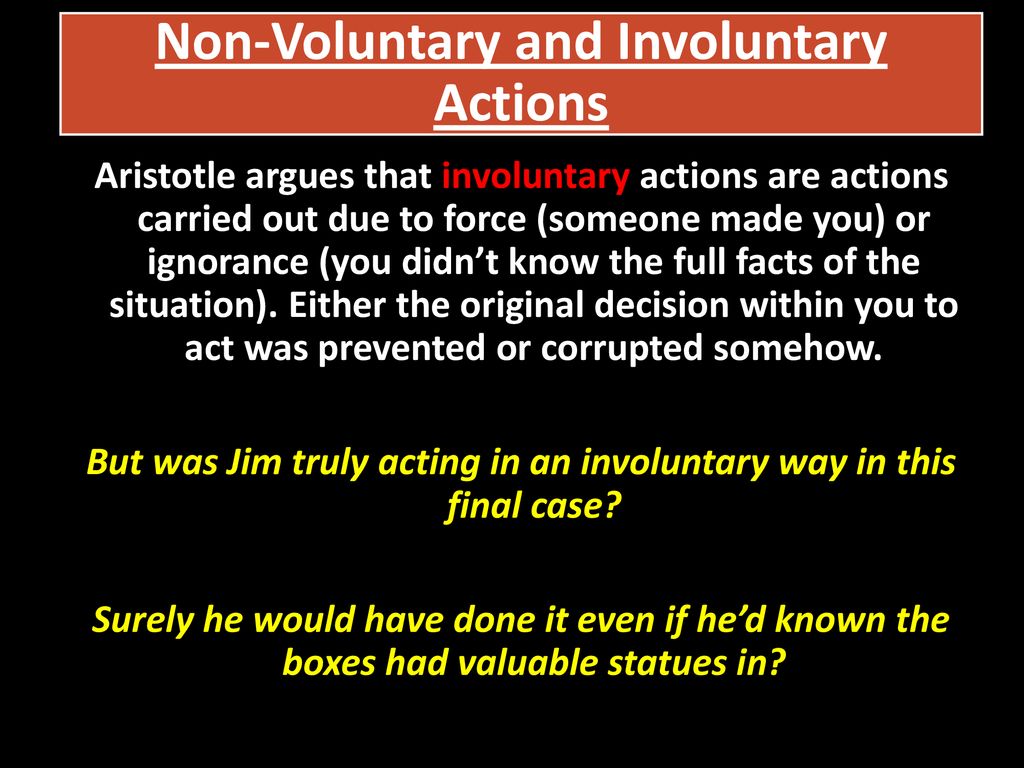 Non-Voluntary and Involuntary Actions

Aristotle argues that involuntary actions are actions carried out due to force (someone made you) or ignorance (you didn’t know the full facts of the situation). Either the original decision within you to act was prevented or corrupted somehow.

But was Jim truly acting in an involuntary way in this final case?

Surely he would have done it even if he’d known the boxes had valuable statues in?